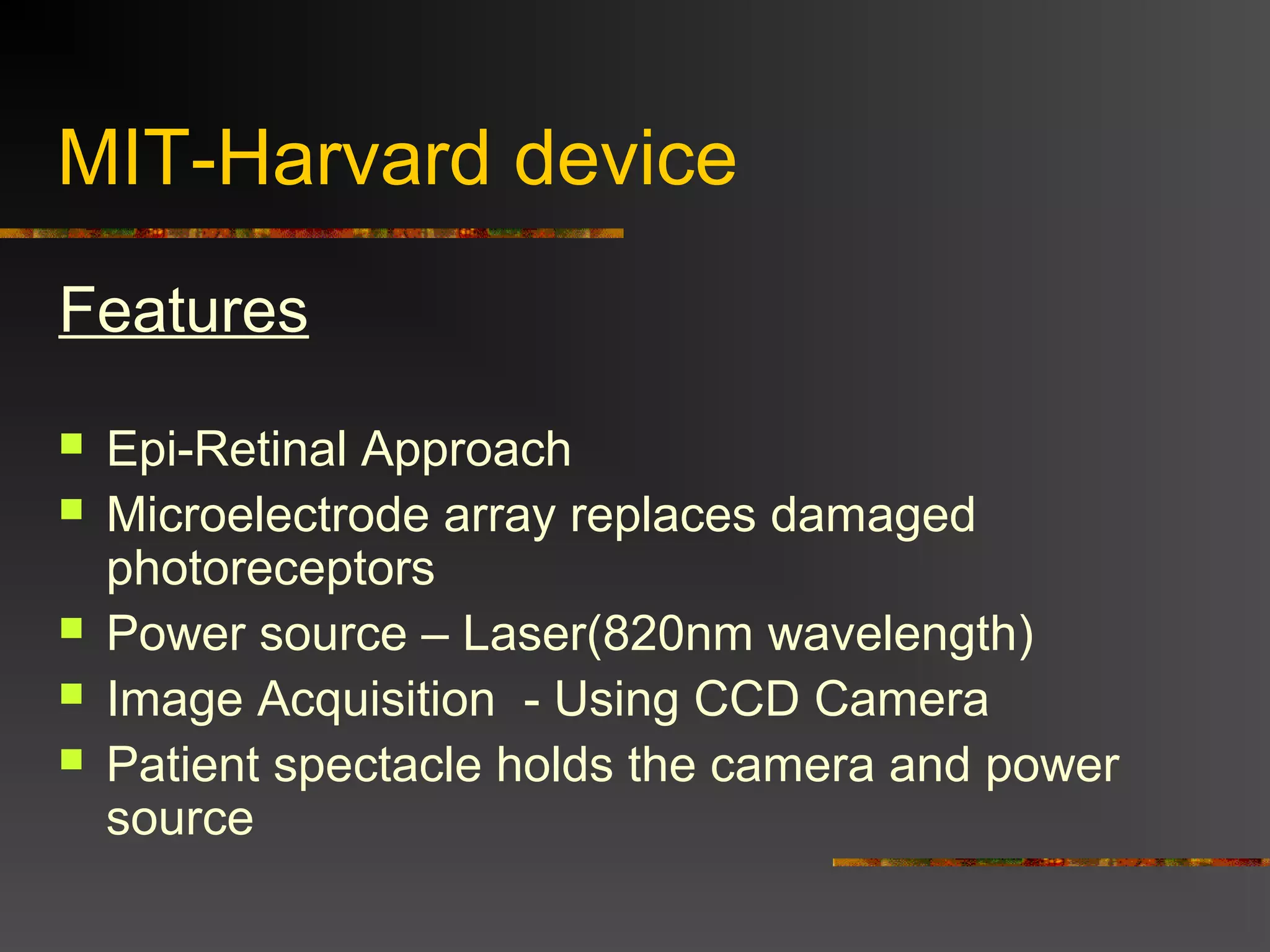 MIT-Harvard device

Features

- Epi-Retinal Approach
- Microelectrode array replaces damaged photoreceptors
- Power source – Laser(820nm wavelength)
- Image Acquisition  - Using CCD Camera
- Patient spectacle holds the camera and power source